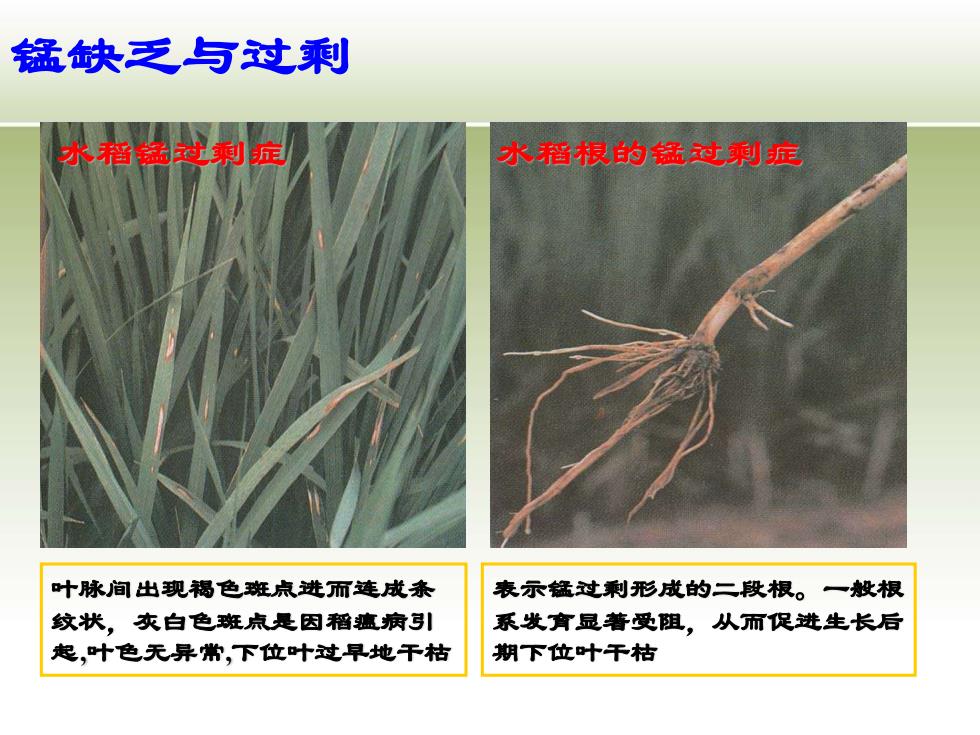 锰缺乏与过剩

水稻锰过剩症

水稻根的锰过剩症

叶脉间出现褐色斑点进而连成条纹状，灰白色斑点是因稻瘟病引起,叶色无异常,下位叶过早地干枯

表示锰过剩形成的二段根。一般根系发育显著受阻，从而促进生长后期下位叶干枯